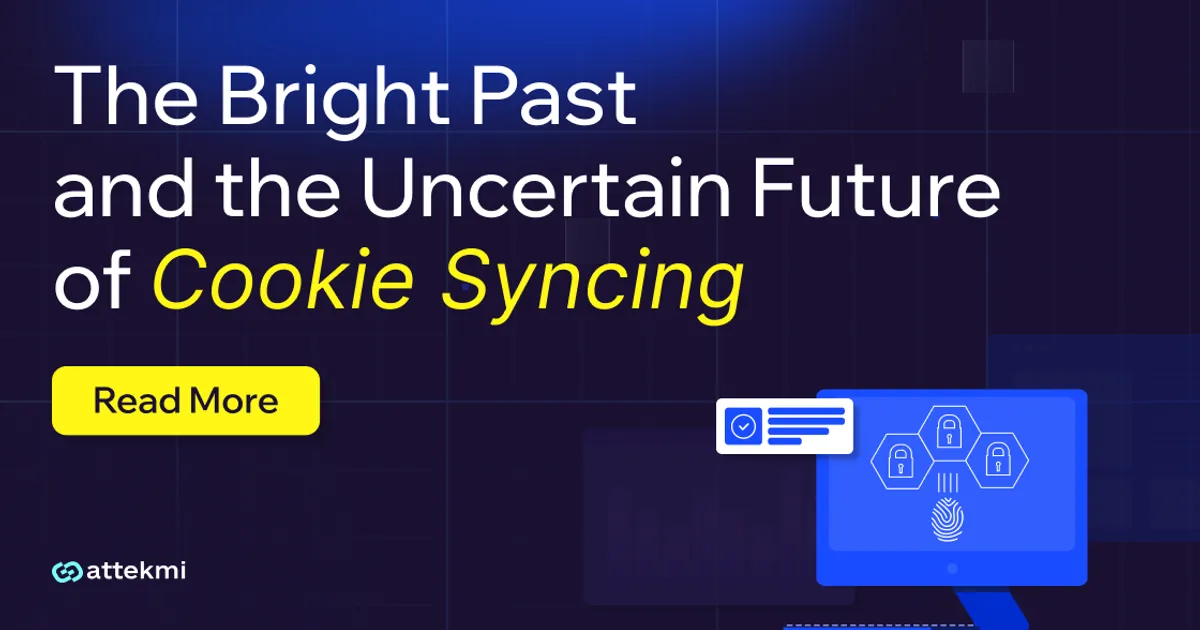 The Bright Past and the Uncertain Future of Cookie Syncing

Read More

attekmi